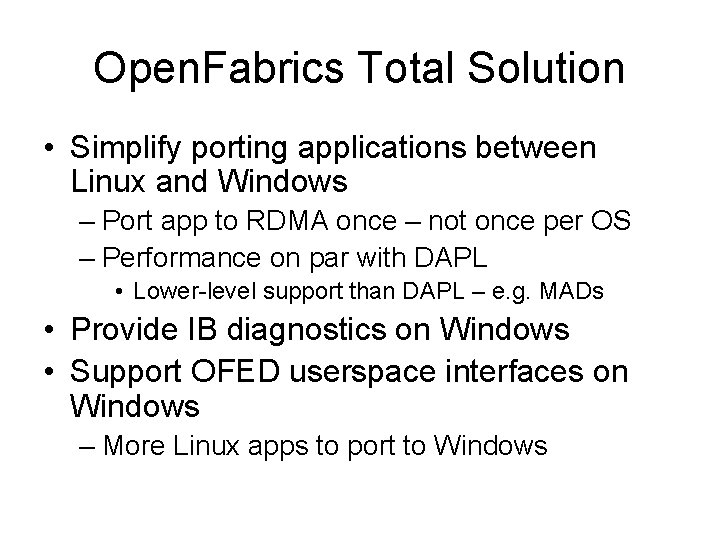 OpenFabrics Total Solution

• Simplify porting applications between Linux and Windows
– Port app to RDMA once – not once per OS
– Performance on par with DAPL
• Lower-level support than DAPL – e.g. MADs
• Provide IB diagnostics on Windows
• Support OFED userspace interfaces on Windows
– More Linux apps to port to Windows